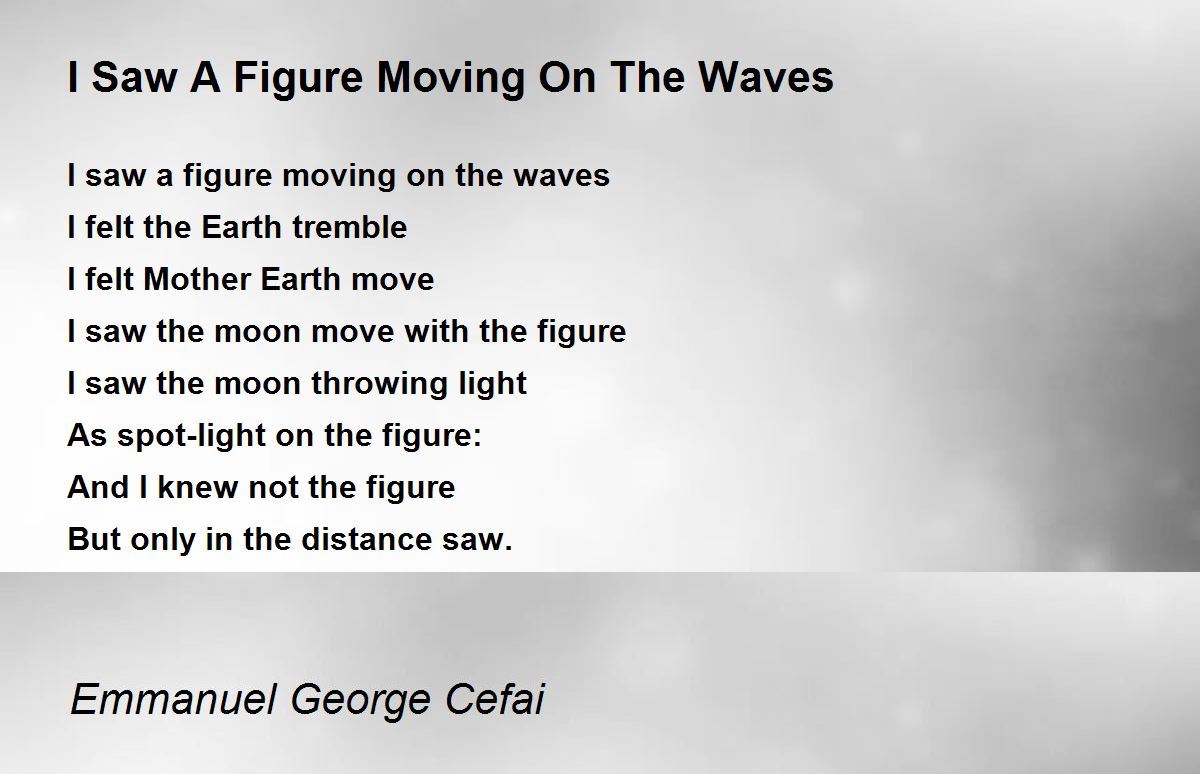 I Saw A Figure Moving On The Waves

I saw a figure moving on the waves
I felt the Earth tremble
I felt Mother Earth move
I saw the moon move with the figure
I saw the moon throwing light
As spot-light on the figure:
And I knew not the figure
But only in the distance saw.

Emmanuel George Cefai